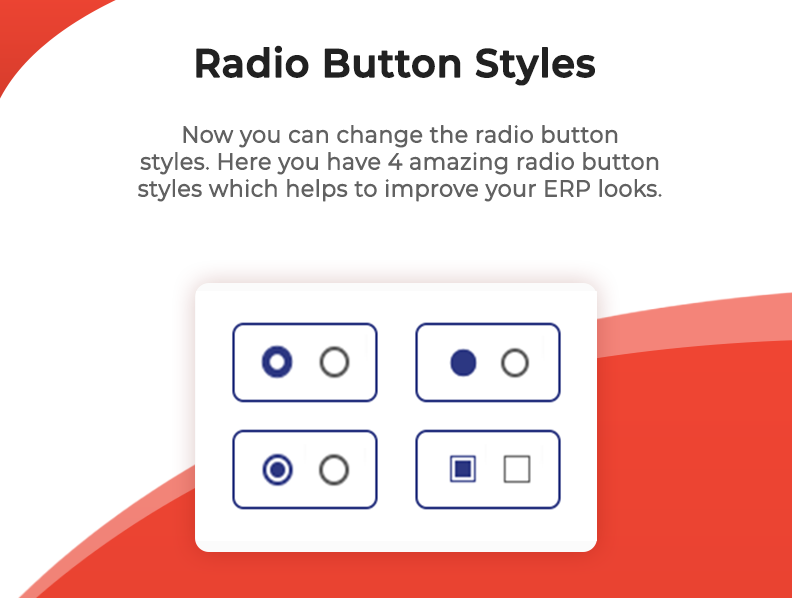 Radio Button Styles

Now you can change the radio button styles. Here you have 4 amazing radio button styles which helps to improve your ERP looks.